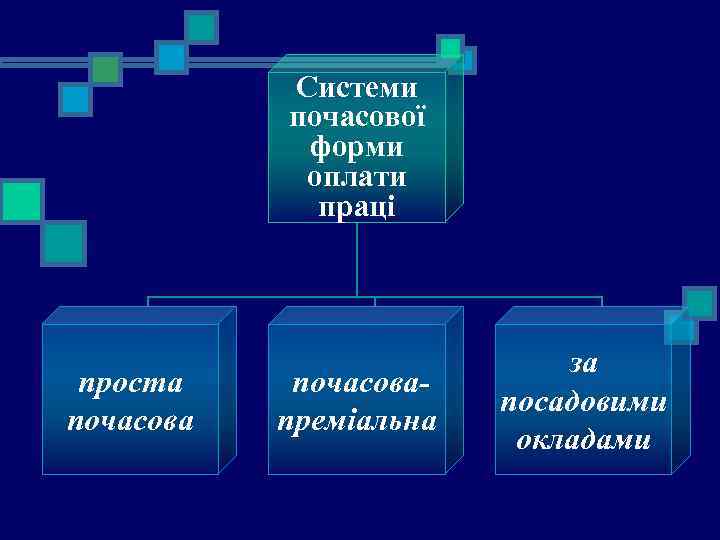 Системи почасової форми оплати праці

проста почасова

почасова-преміальна

за посадовими окладами